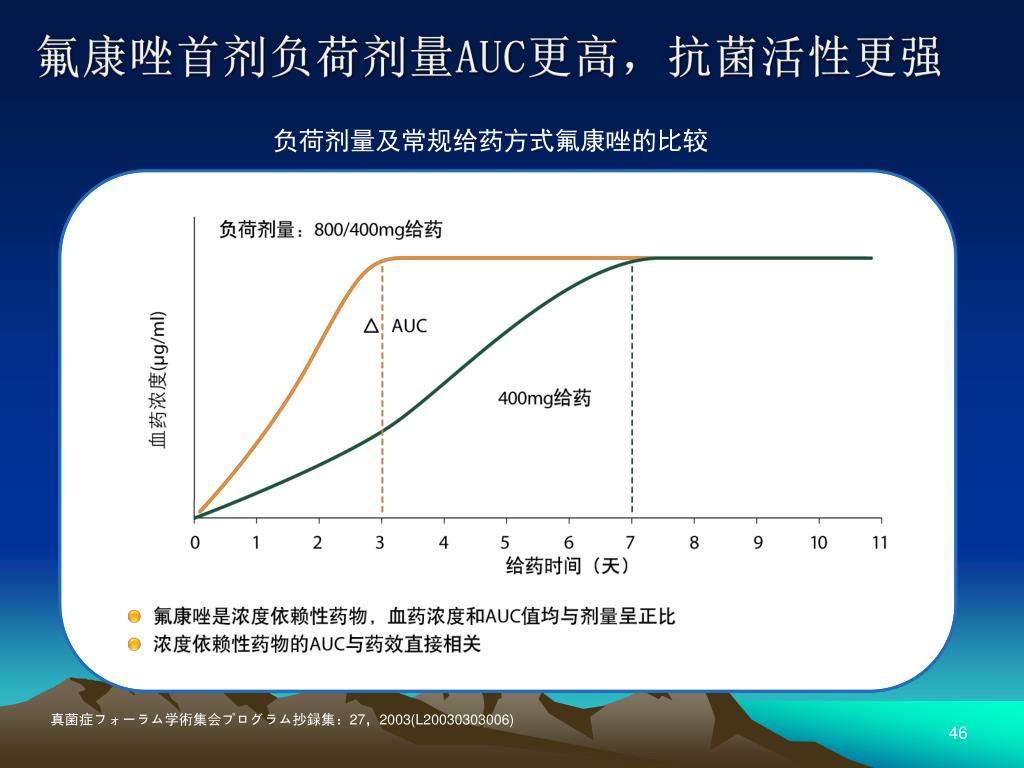 氟康唑首剂负荷剂量AUC更高，抗菌活性更强

负荷剂量及常规给药方式氟康唑的比较

负荷剂量：800/400mg给药

△ AUC

400mg给药

血药浓度(μg/ml)

0 1 2 3 4 5 6 7 8 9 10 11

给药时间（天）

氟康唑是浓度依赖性药物，血药浓度和AUC值均与剂量呈正比

浓度依赖性药物的AUC与药效直接相关

真菌症フォーラム学術集会プログラム抄録集：27，2003(L20030303006)

46